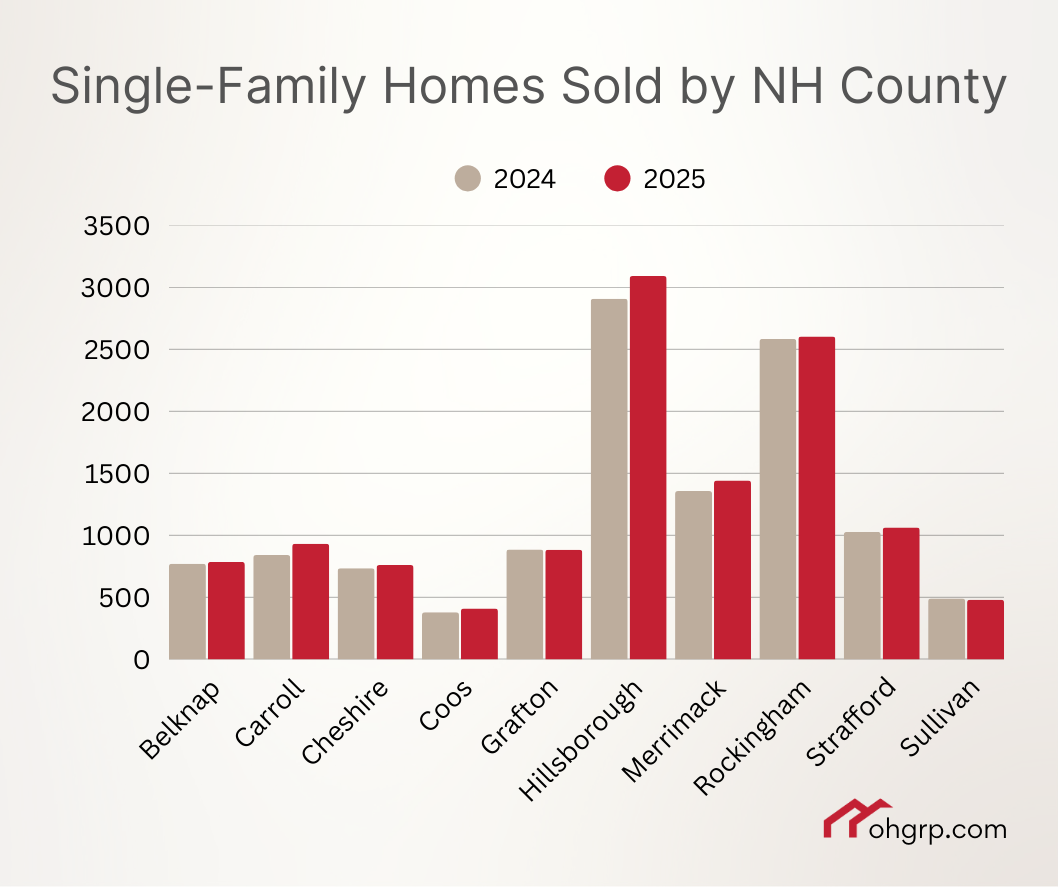 Single-Family Homes Sold by NH County

2024 2025

3500
3000
2500
2000
1500
1000
500
0

Belknap
Carroll
Cheshire
Coos
Grafton
Hillsborough
Merrimack
Rockingham
Strafford
Sullivan

ohgrp.com